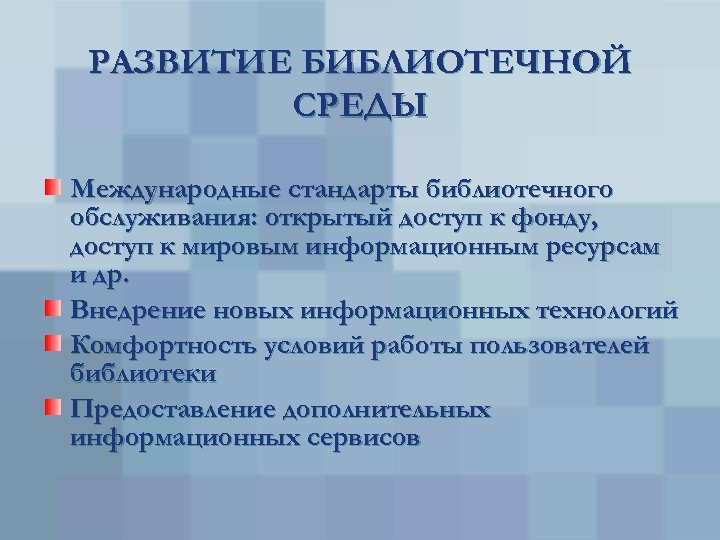 РАЗВИТИЕ БИБЛИОТЕЧНОЙ СРЕДЫ

Международные стандарты библиотечного обслуживания: открытый доступ к фонду, доступ к мировым информационным ресурсам и др.

Внедрение новых информационных технологий

Комфортность условий работы пользователей библиотеки

Предоставление дополнительных информационных сервисов